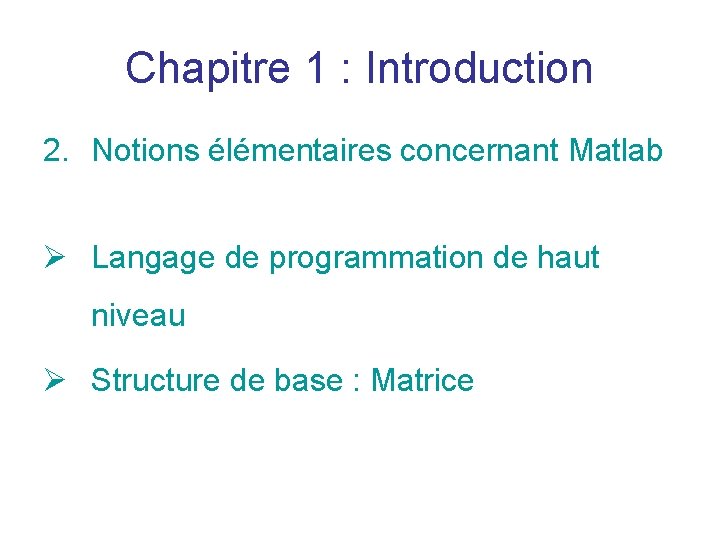 Chapitre 1 : Introduction

2. Notions élémentaires concernant Matlab

➢ Langage de programmation de haut niveau

➢ Structure de base : Matrice